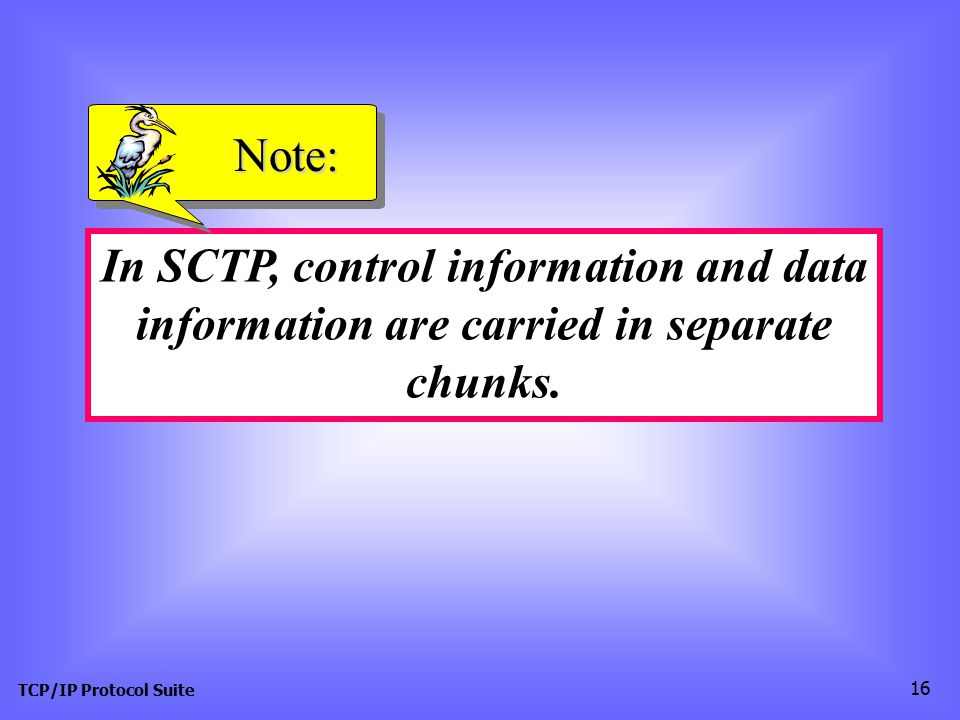 Note:

In SCTP, control information and data information are carried in separate chunks.

TCP/IP Protocol Suite

16